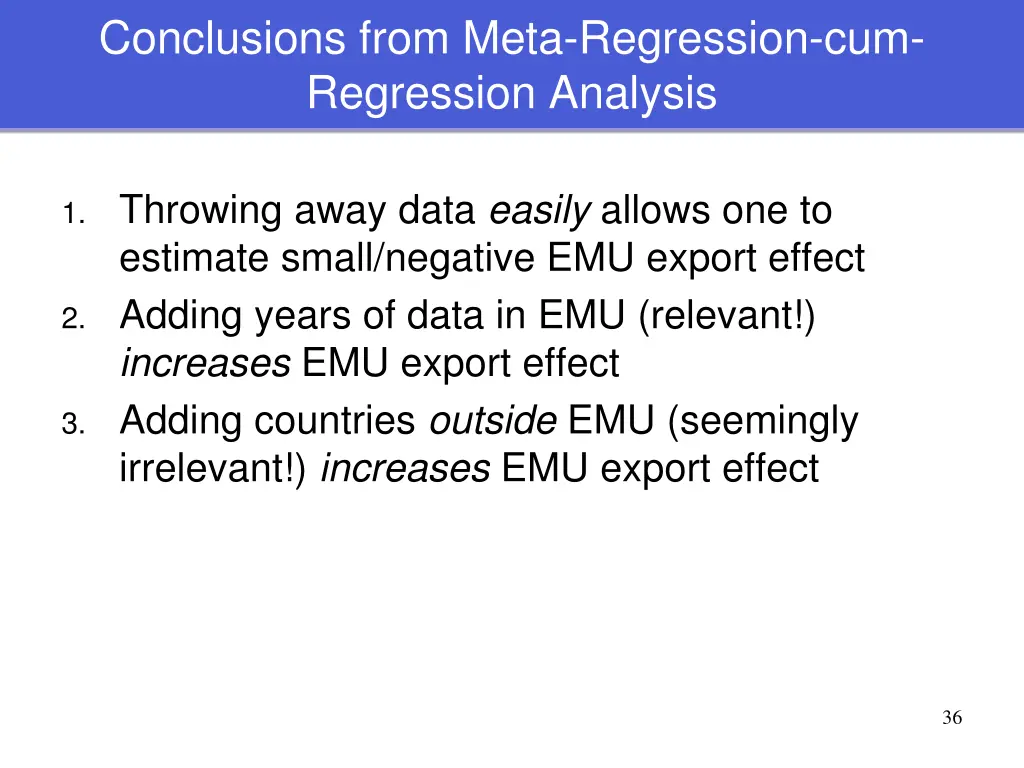 Conclusions from Meta-Regression-cum-Regression Analysis

1. Throwing away data easily allows one to estimate small/negative EMU export effect
2. Adding years of data in EMU (relevant!) increases EMU export effect
3. Adding countries outside EMU (seemingly irrelevant!) increases EMU export effect

36